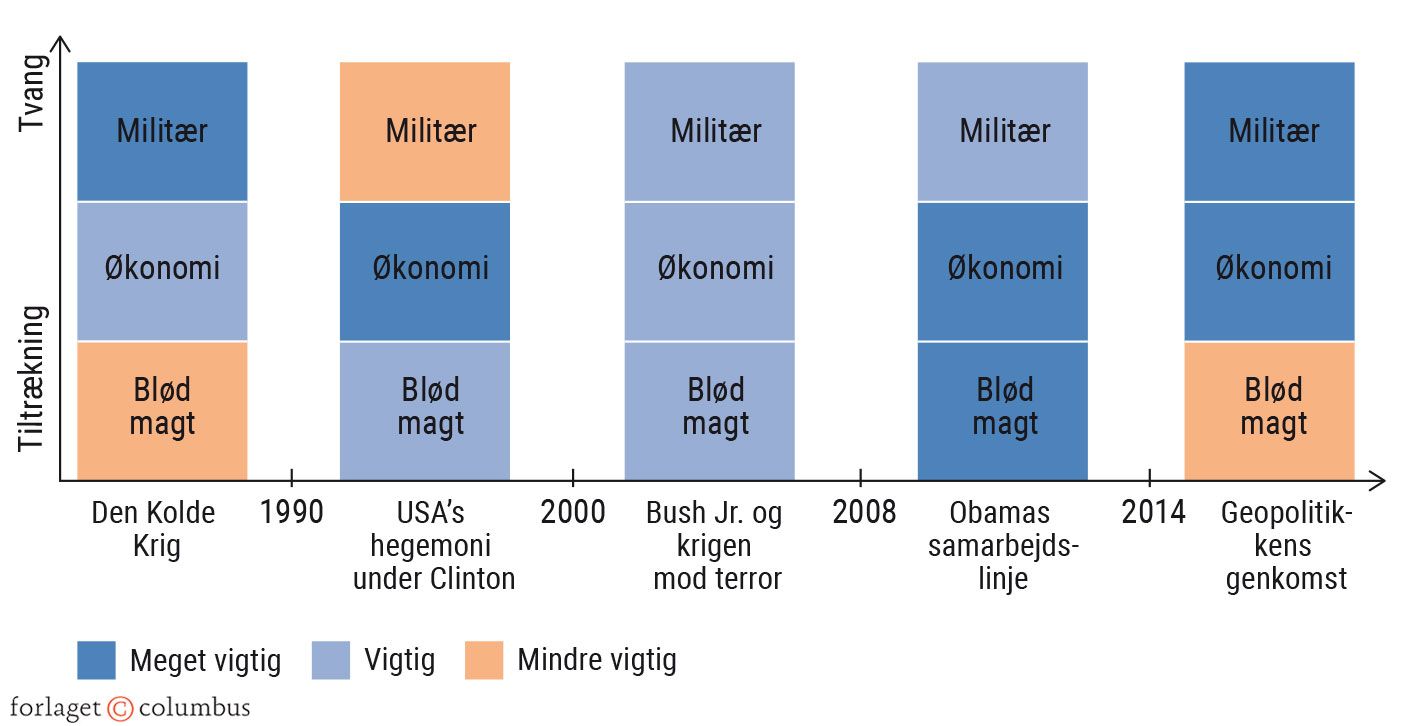 Tvang

Tiltrækning

Militær

Økonomi

Blød magt

Militær

Økonomi

Blød magt

Militær

Økonomi

Blød magt

Militær

Økonomi

Blød magt

Militær

Økonomi

Blød magt

Den Kolde Krig

1990

USA's hegemoni under Clinton

2000

Bush Jr. og krigen mod terror

2008

Obamas samarbejdslinje

2014

Geopolitikkens genkomst

Meget vigtig

Vigtig

Mindre vigtig

forlaget © columbus